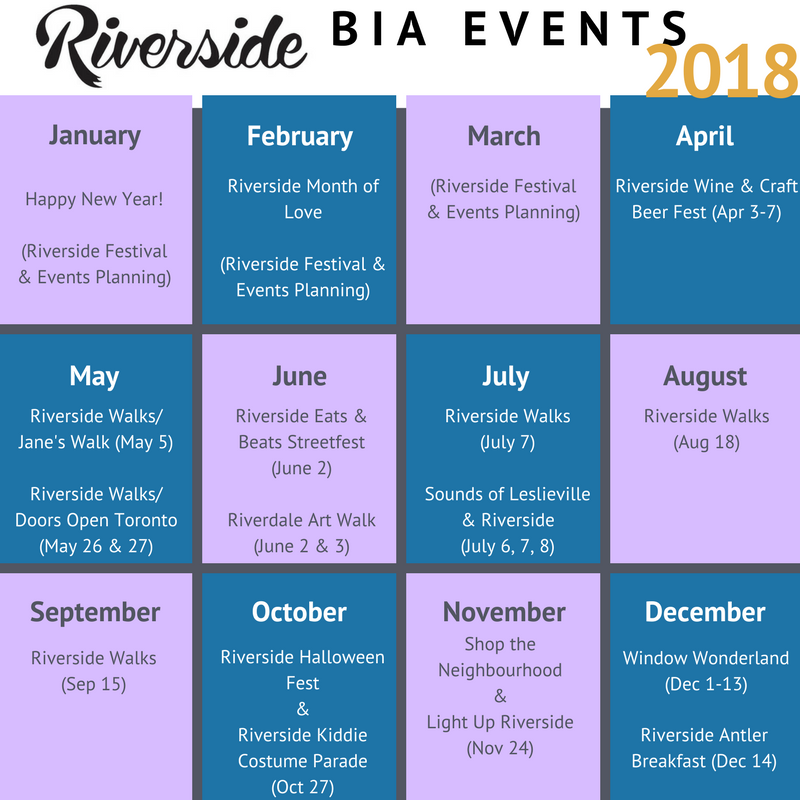 Riverside BIA EVENTS 2018

January

Happy New Year!

(Riverside Festival & Events Planning)

February

Riverside Month of Love

(Riverside Festival & Events Planning)

March

(Riverside Festival & Events Planning)

April

Riverside Wine & Craft Beer Fest (Apr 3-7)

May

Riverside Walks/ Jane's Walk (May 5)

Riverside Walks/ Doors Open Toronto (May 26 & 27)

June

Riverside Eats & Beats Streetfest (June 2)

Riverdale Art Walk (June 2 & 3)

July

Riverside Walks (July 7)

Sounds of Leslieville & Riverside (July 6, 7, 8)

August

Riverside Walks (Aug 18)

September

Riverside Walks (Sep 15)

October

Riverside Halloween Fest & Riverside Kiddie Costume Parade (Oct 27)

November

Shop the Neighbourhood & Light Up Riverside (Nov 24)

December

Window Wonderland (Dec 1-13)

Riverside Antler Breakfast (Dec 14)